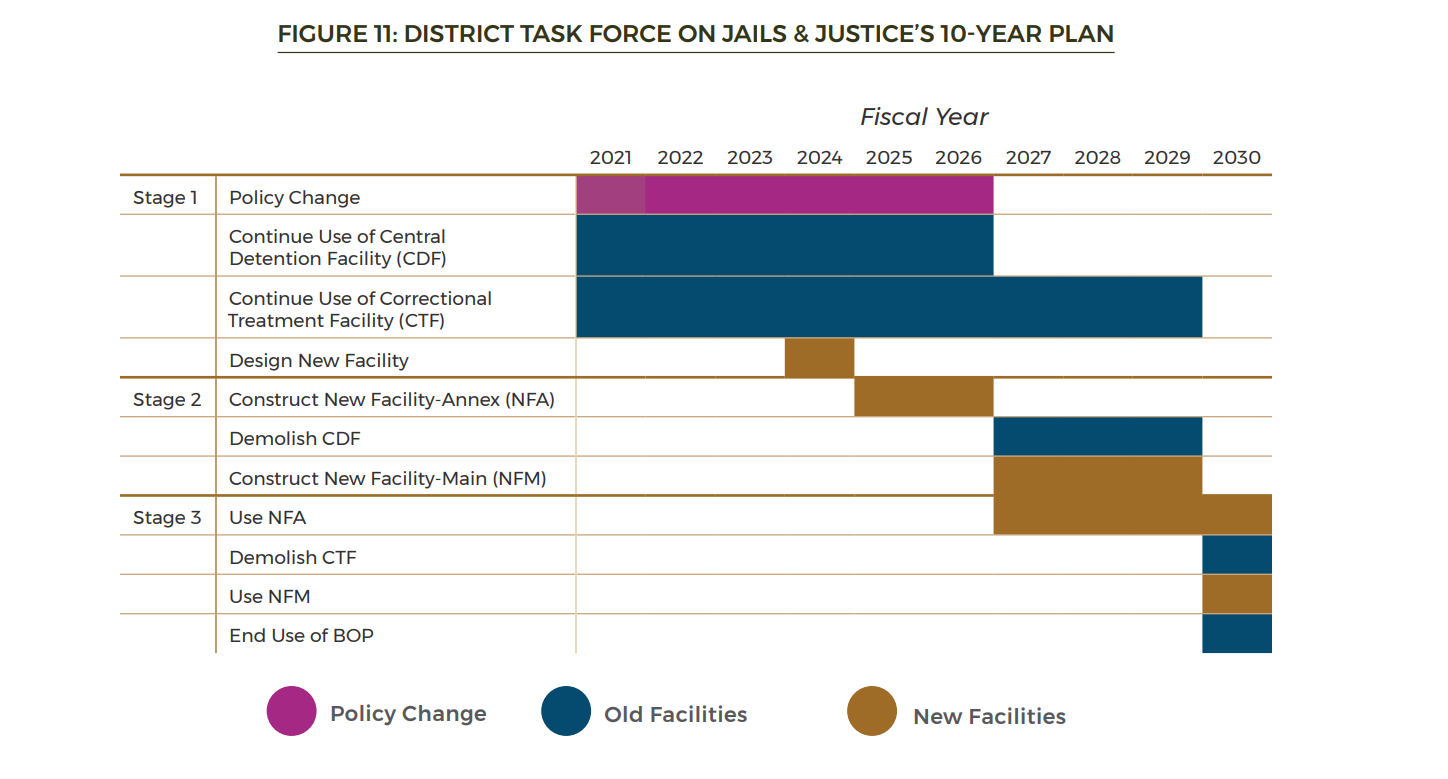 FIGURE 11: DISTRICT TASK FORCE ON JAILS & JUSTICE'S 10-YEAR PLAN

Fiscal Year

| | | 2021 | 2022 | 2023 | 2024 | 2025 | 2026 | 2027 | 2028 | 2029 | 2030 |
|---|---|---|---|---|---|---|---|---|---|---|---|
| Stage 1 | Policy Change | | | | | | | | | | |
| | Continue Use of Central Detention Facility (CDF) | | | | | | | | | | |
| | Continue Use of Correctional Treatment Facility (CTF) | | | | | | | | | | |
| | Design New Facility | | | | | | | | | | |
| Stage 2 | Construct New Facility-Annex (NFA) | | | | | | | | | | |
| | Demolish CDF | | | | | | | | | | |
| | Construct New Facility-Main (NFM) | | | | | | | | | | |
| Stage 3 | Use NFA | | | | | | | | | | |
| | Demolish CTF | | | | | | | | | | |
| | Use NFM | | | | | | | | | | |
| | End Use of BOP | | | | | | | | | | |

Policy Change
Old Facilities
New Facilities